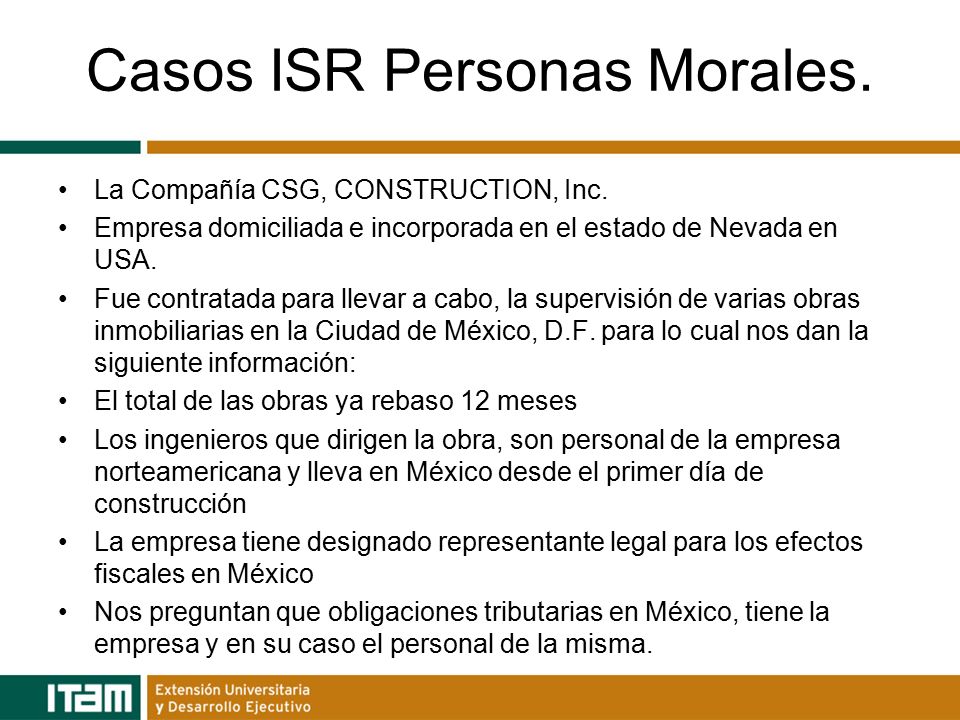 Casos ISR Personas Morales.

• La Compañía CSG, CONSTRUCTION, Inc.
• Empresa domiciliada e incorporada en el estado de Nevada en USA.
• Fue contratada para llevar a cabo, la supervisión de varias obras inmobiliarias en la Ciudad de México, D.F. para lo cual nos dan la siguiente información:
• El total de las obras ya rebaso 12 meses
• Los ingenieros que dirigen la obra, son personal de la empresa norteamericana y lleva en México desde el primer día de construcción
• La empresa tiene designado representante legal para los efectos fiscales en México
• Nos preguntan que obligaciones tributarias en México, tiene la empresa y en su caso el personal de la misma.

ITAM Extensión Universitaria y Desarrollo Ejecutivo